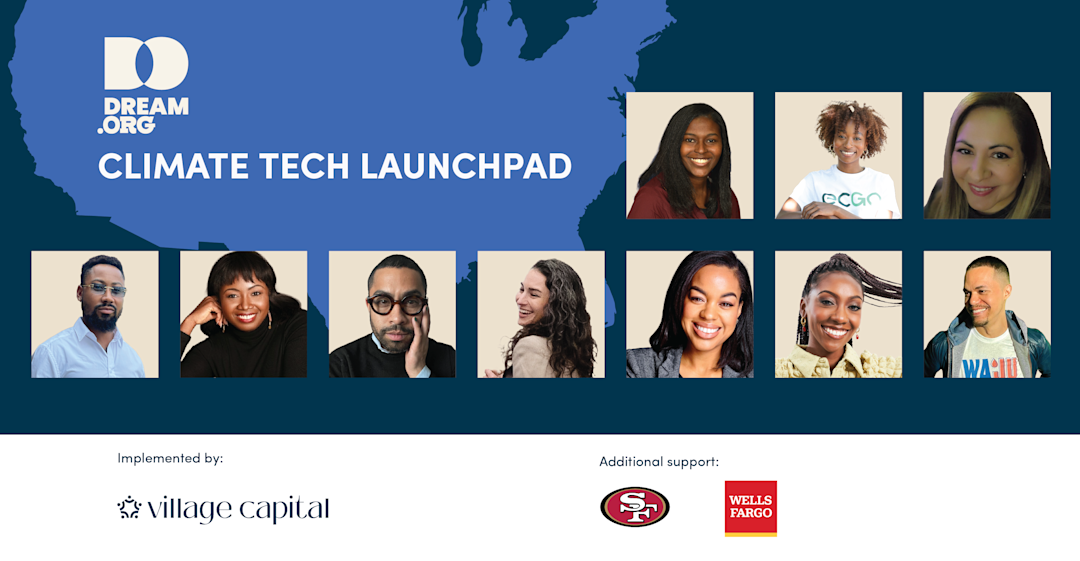 DO
DREAM
.ORG
CLIMATE TECH LAUNCHPAD

ECGO

WA

Implemented by:

village capital

Additional support:

SF

WELLS FARGO